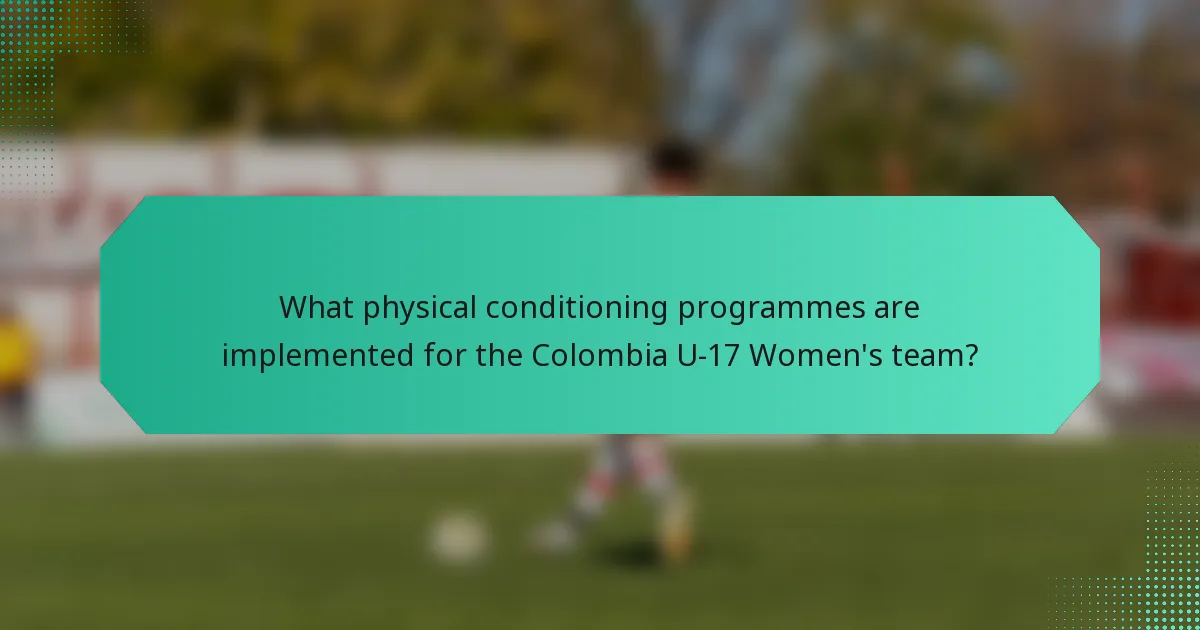 What physical conditioning programmes are implemented for the Colombia U-17 Women's team?